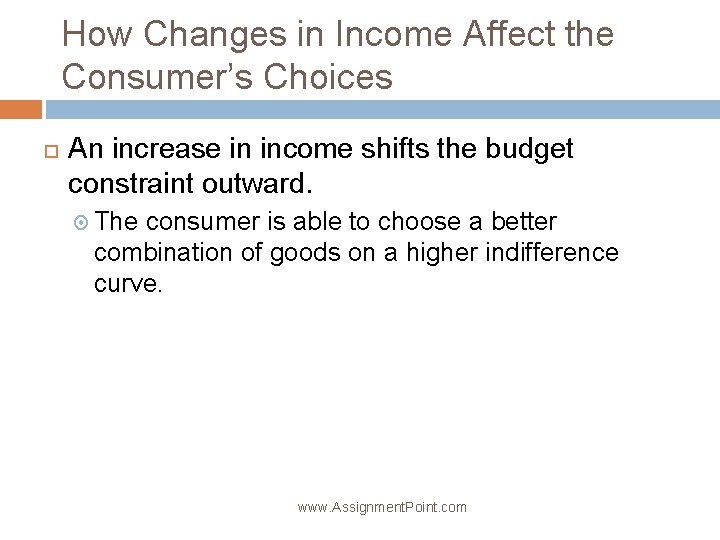 How Changes in Income Affect the Consumer's Choices

An increase in income shifts the budget constraint outward.

The consumer is able to choose a better combination of goods on a higher indifference curve.

www.AssignmentPoint.com